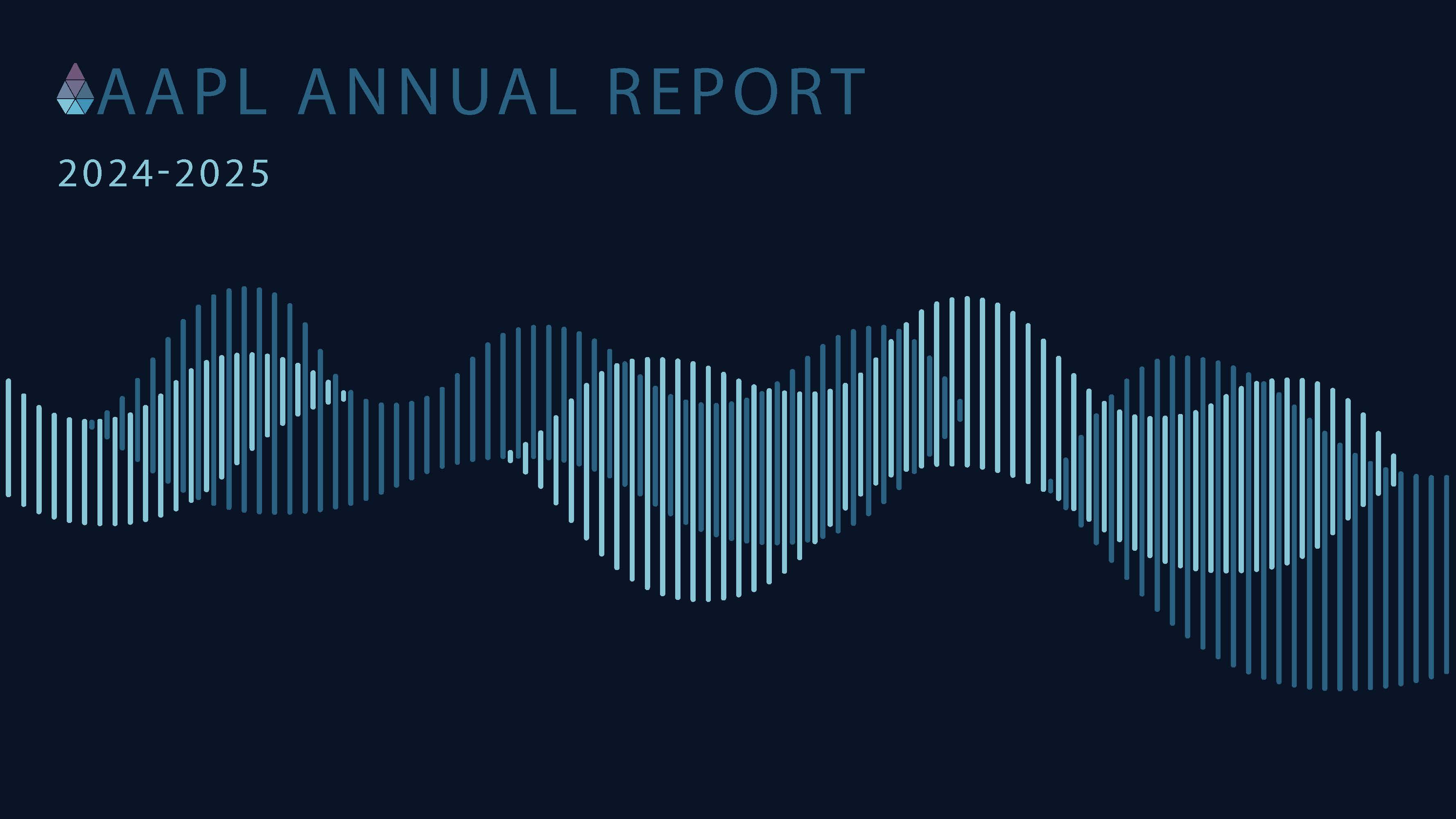 AAPL ANNUAL REPORT

2024-2025